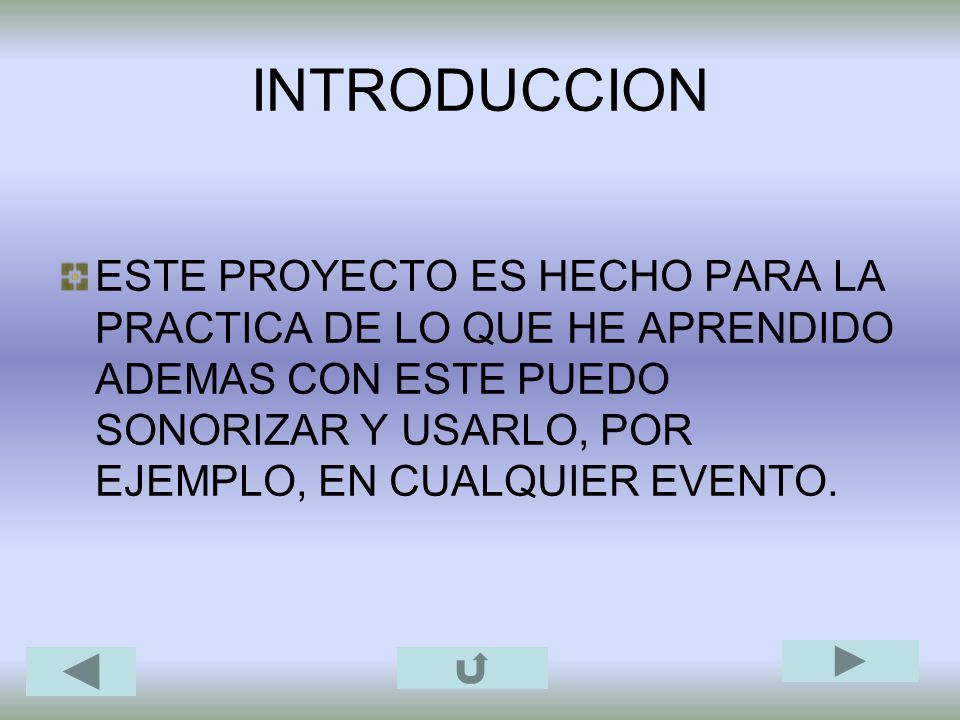 INTRODUCCION

ESTE PROYECTO ES HECHO PARA LA PRACTICA DE LO QUE HE APRENDIDO ADEMAS CON ESTE PUEDO SONORIZAR Y USARLO, POR EJEMPLO, EN CUALQUIER EVENTO.